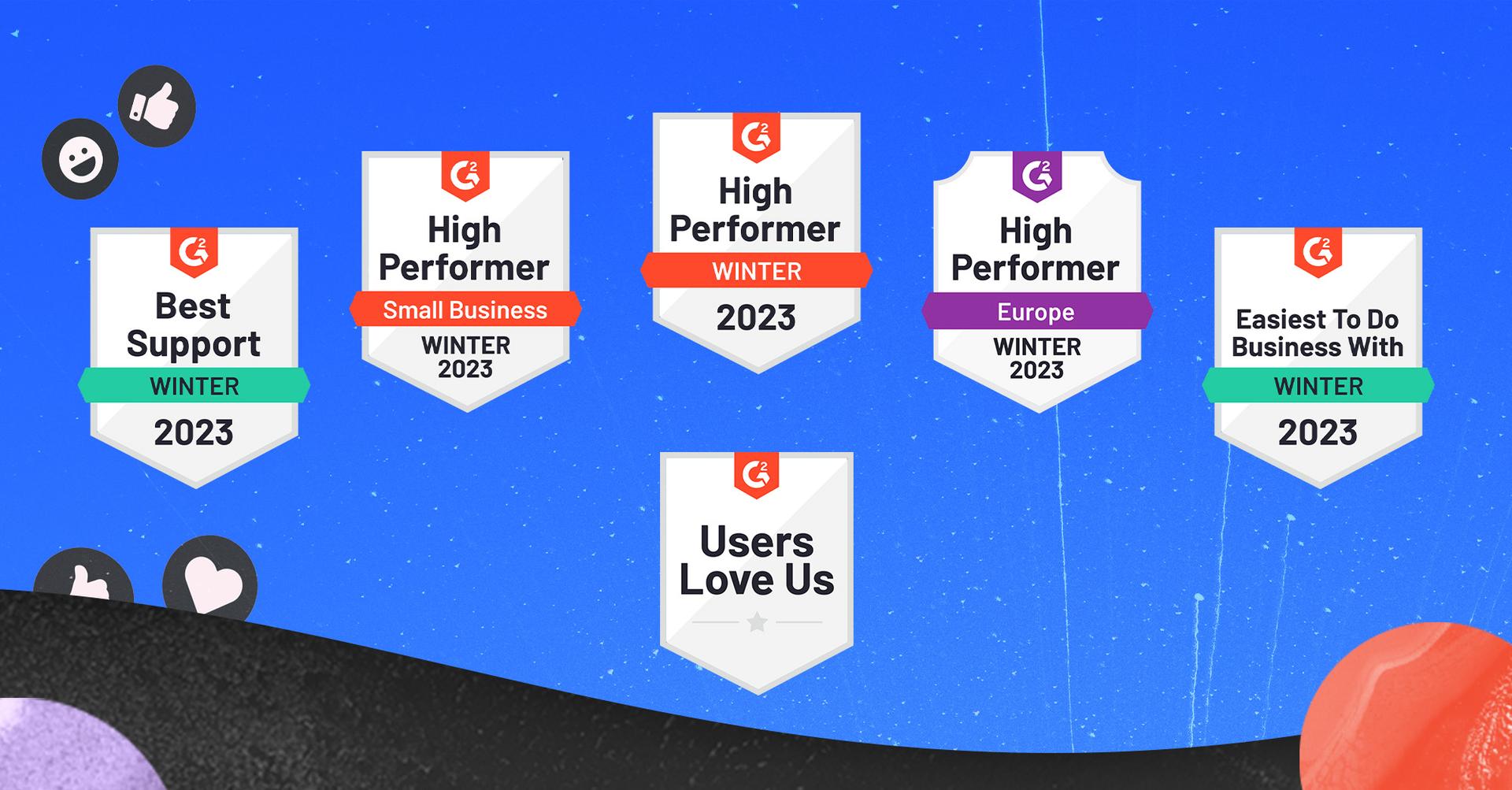 G2
Best Support
WINTER
2023

G2
High Performer
Small Business
WINTER
2023

G2
High Performer
WINTER
2023

G2
High Performer
Europe
WINTER
2023

G2
Easiest To Do Business With
WINTER
2023

G2
Users Love Us